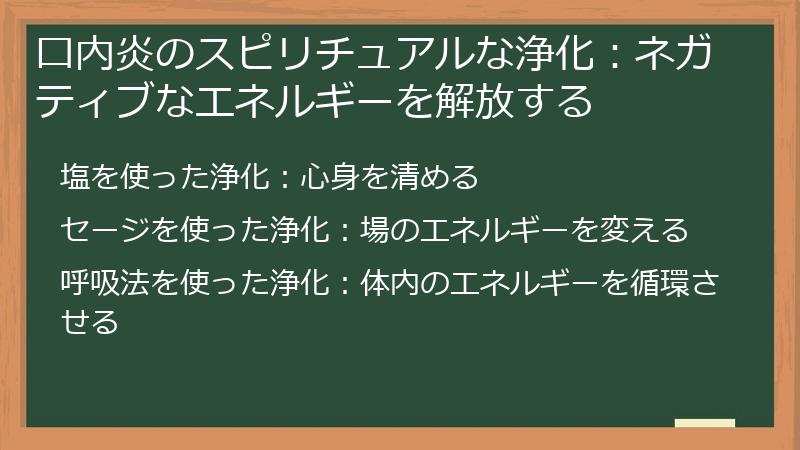 口内炎のスピリチュアルな浄化：ネガティブなエネルギーを解放する

塩を使った浄化：心身を清める

セージを使った浄化：場のエネルギーを変える

呼吸法を使った浄化：体内のエネルギーを循環させる